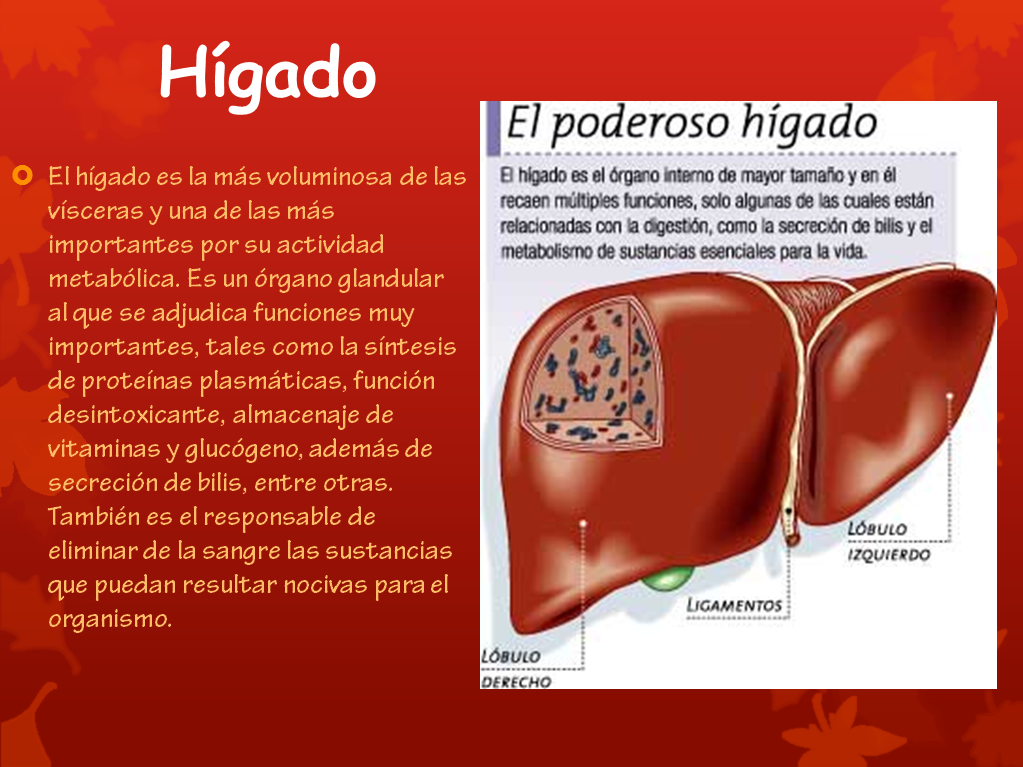 Hígado

El hígado es la más voluminosa de las vísceras y una de las más importantes por su actividad metabólica. Es un órgano glandular al que se adjudica funciones muy importantes, tales como la síntesis de proteínas plasmáticas, función desintoxicante, almacenaje de vitaminas y glucógeno, además de secreción de bilis, entre otras. También es el responsable de eliminar de la sangre las sustancias que puedan resultar nocivas para el organismo.

El poderoso hígado

El hígado es el órgano interno de mayor tamaño y en él recaen múltiples funciones, solo algunas de las cuales están relacionadas con la digestión, como la secreción de bilis y el metabolismo de sustancias esenciales para la vida.

LÓBULO IZQUIERDO

LIGAMENTOS

LÓBULO DERECHO